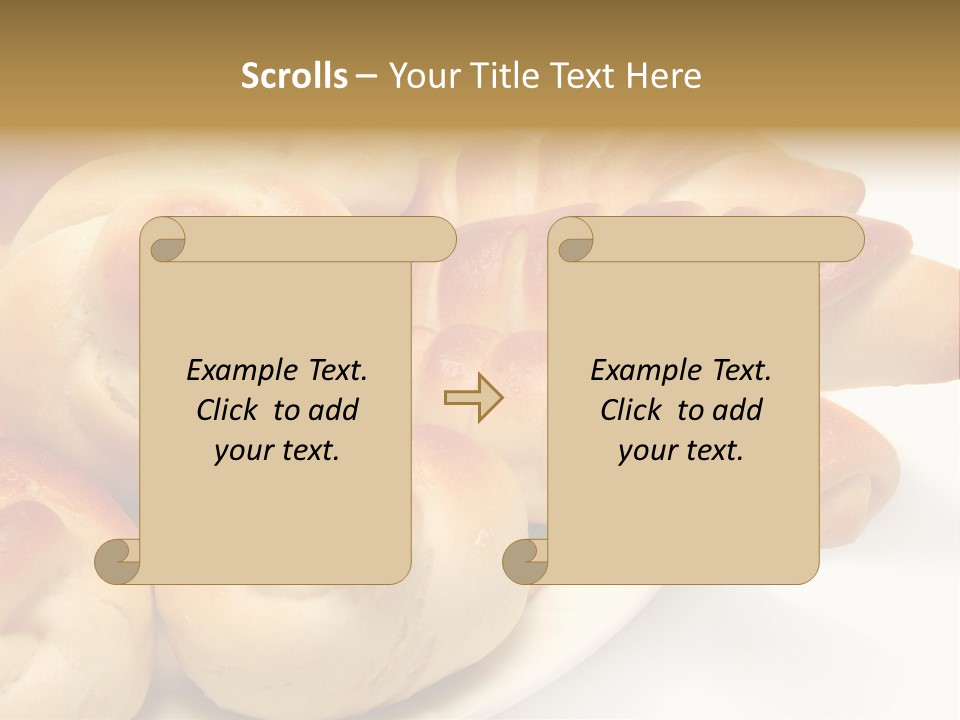 Scrolls – Your Title Text Here

Example Text. Click to add your text.

Example Text. Click to add your text.